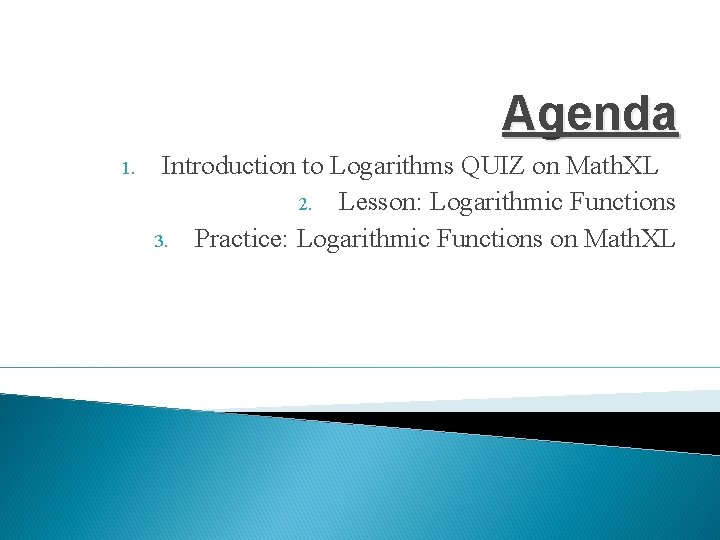 Agenda

1. Introduction to Logarithms QUIZ on MathXL
2. Lesson: Logarithmic Functions
3. Practice: Logarithmic Functions on MathXL